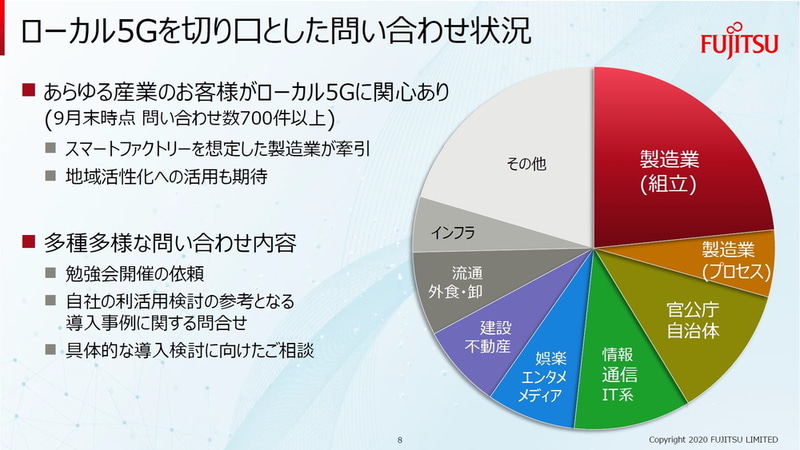 ローカル5Gを切り口とした問い合わせ状況

FUJITSU

■ あらゆる産業のお客様がローカル5Gに関心あり (9月末時点 問い合わせ数700件以上)

■ スマートファクトリーを想定した製造業が牽引

■ 地域活性化への活用も期待

■ 多種多様な問い合わせ内容

■ 勉強会開催の依頼

■ 自社の利活用検討の参考となる導入事例に関する問合せ

■ 具体的な導入検討に向けたご相談

製造業 (組立)

製造業 (プロセス)

官公庁 自治体

情報 通信 IT系

娯楽 エンタメ メディア

建設 不動産

流通 外食・卸

インフラ

その他

8

Copyright 2020 FUJITSU LIMITED